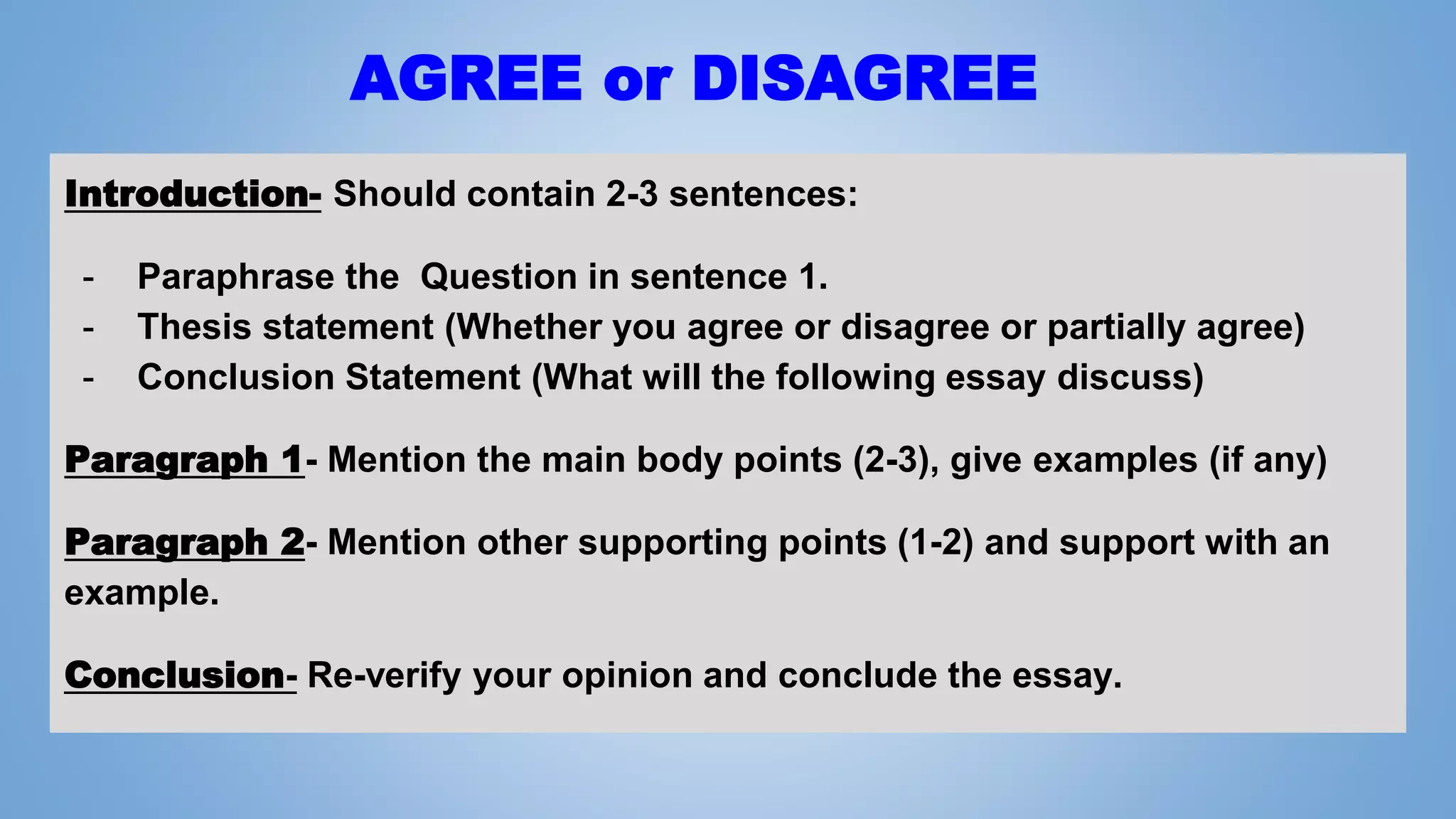 AGREE or DISAGREE

Introduction- Should contain 2-3 sentences:

- Paraphrase the Question in sentence 1.
- Thesis statement (Whether you agree or disagree or partially agree)
- Conclusion Statement (What will the following essay discuss)

Paragraph 1- Mention the main body points (2-3), give examples (if any)

Paragraph 2- Mention other supporting points (1-2) and support with an example.

Conclusion- Re-verify your opinion and conclude the essay.